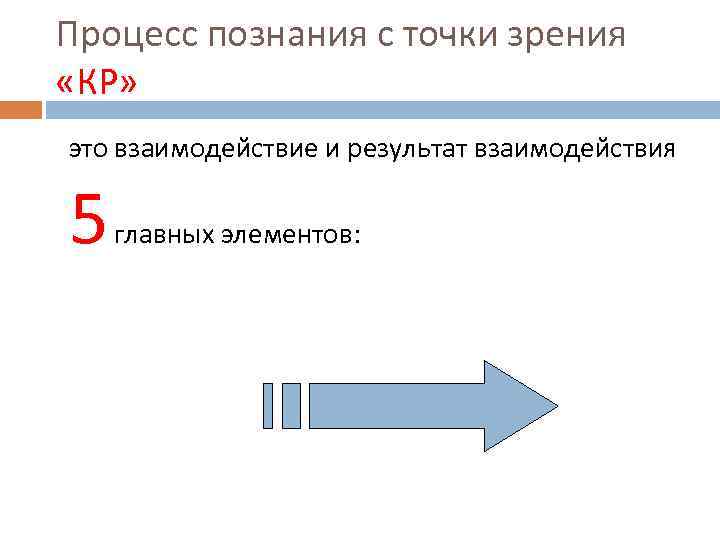 Процесс познания с точки зрения «КР»

это взаимодействие и результат взаимодействия

5 главных элементов: